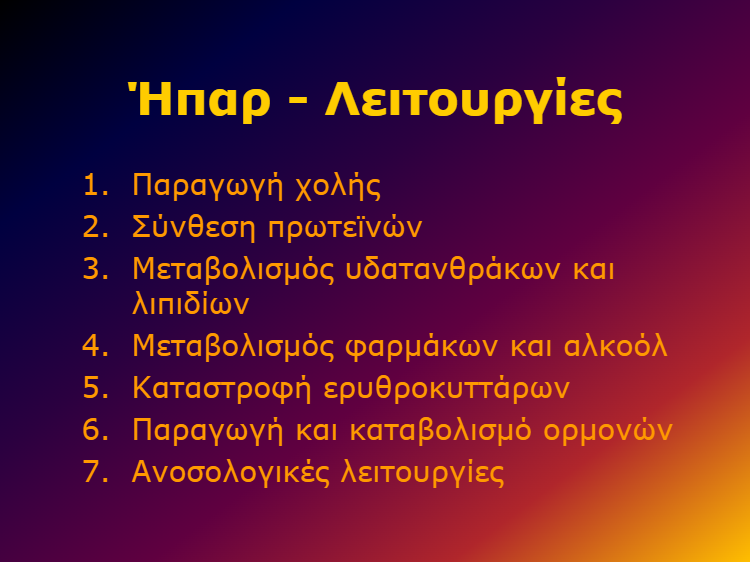 Ήπαρ - Λειτουργίες

1. Παραγωγή χολής
2. Σύνθεση πρωτεϊνών
3. Μεταβολισμός υδατανθράκων και λιπιδίων
4. Μεταβολισμός φαρμάκων και αλκοόλ
5. Καταστροφή ερυθροκυττάρων
6. Παραγωγή και καταβολισμό ορμονών
7. Ανοσολογικές λειτουργίες